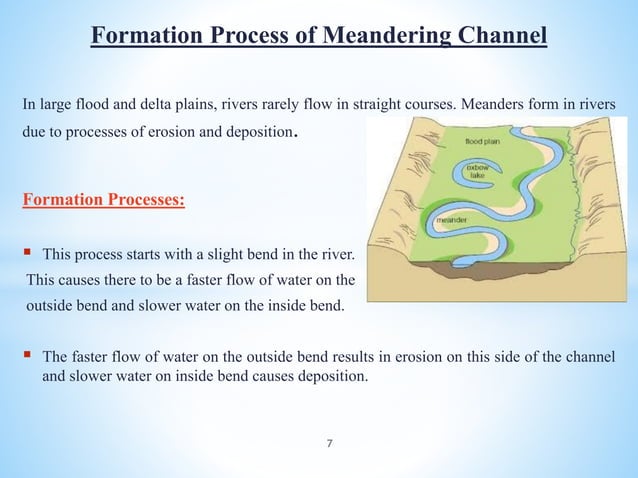 Formation Process of Meandering Channel

In large flood and delta plains, rivers rarely flow in straight courses. Meanders form in rivers due to processes of erosion and deposition.

flood plain

oxbow lake

meander

Formation Processes:

▪ This process starts with a slight bend in the river. This causes there to be a faster flow of water on the outside bend and slower water on the inside bend.

▪ The faster flow of water on the outside bend results in erosion on this side of the channel and slower water on inside bend causes deposition.

7